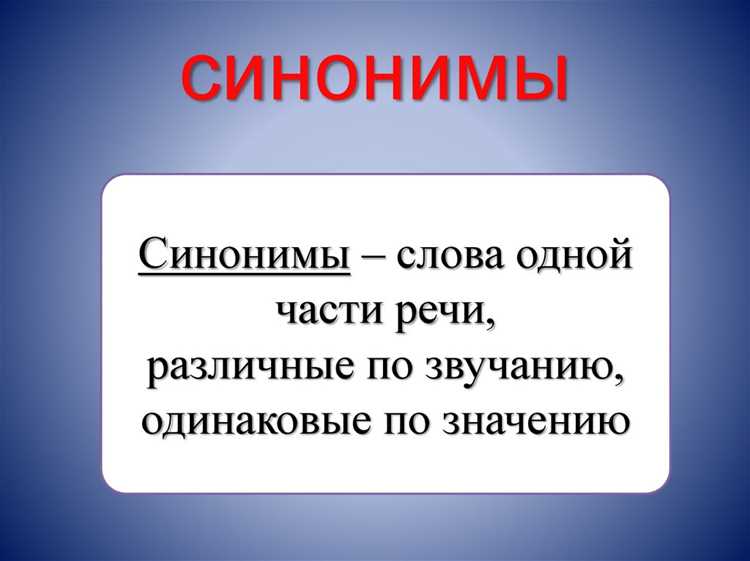 СИНОНИМЫ

Синонимы – слова одной части речи, различные по звучанию, одинаковые по значению